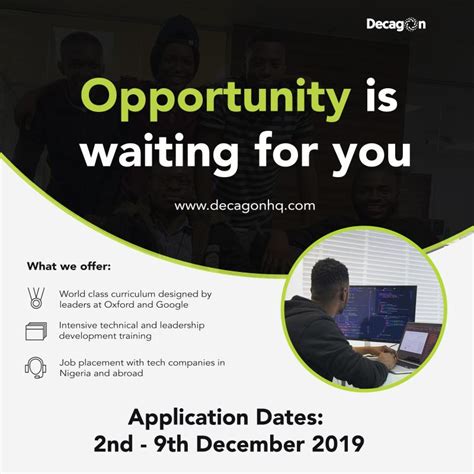 Decagon

Opportunity is waiting for you

www.decagonhq.com

What we offer:

World class curriculum designed by leaders at Oxford and Google

Intensive technical and leadership development training

Job placement with tech companies in Nigeria and abroad

Application Dates:
2nd - 9th December 2019